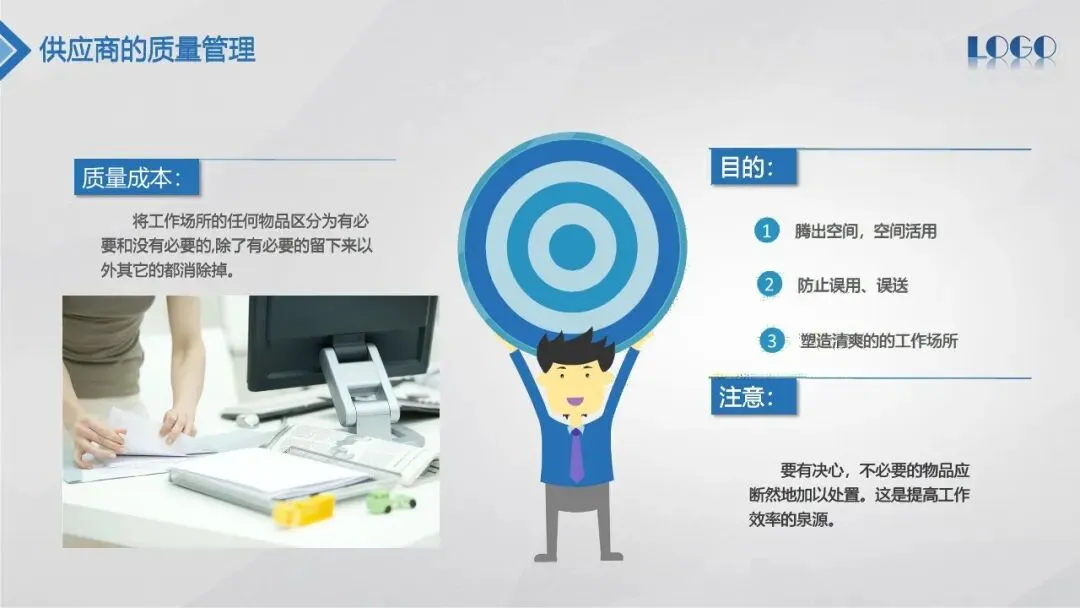 供应商的质量管理

LOGO

质量成本：

将工作场所的任何物品区分为有必要和没有必要的,除了有必要的留下来以外其它的都消除掉。

目的：

1 腾出空间，空间活用

2 防止误用、误送

3 塑造清爽的的工作场所

注意：

要有决心，不必要的物品应断然地加以处置。这是提高工作效率的泉源。